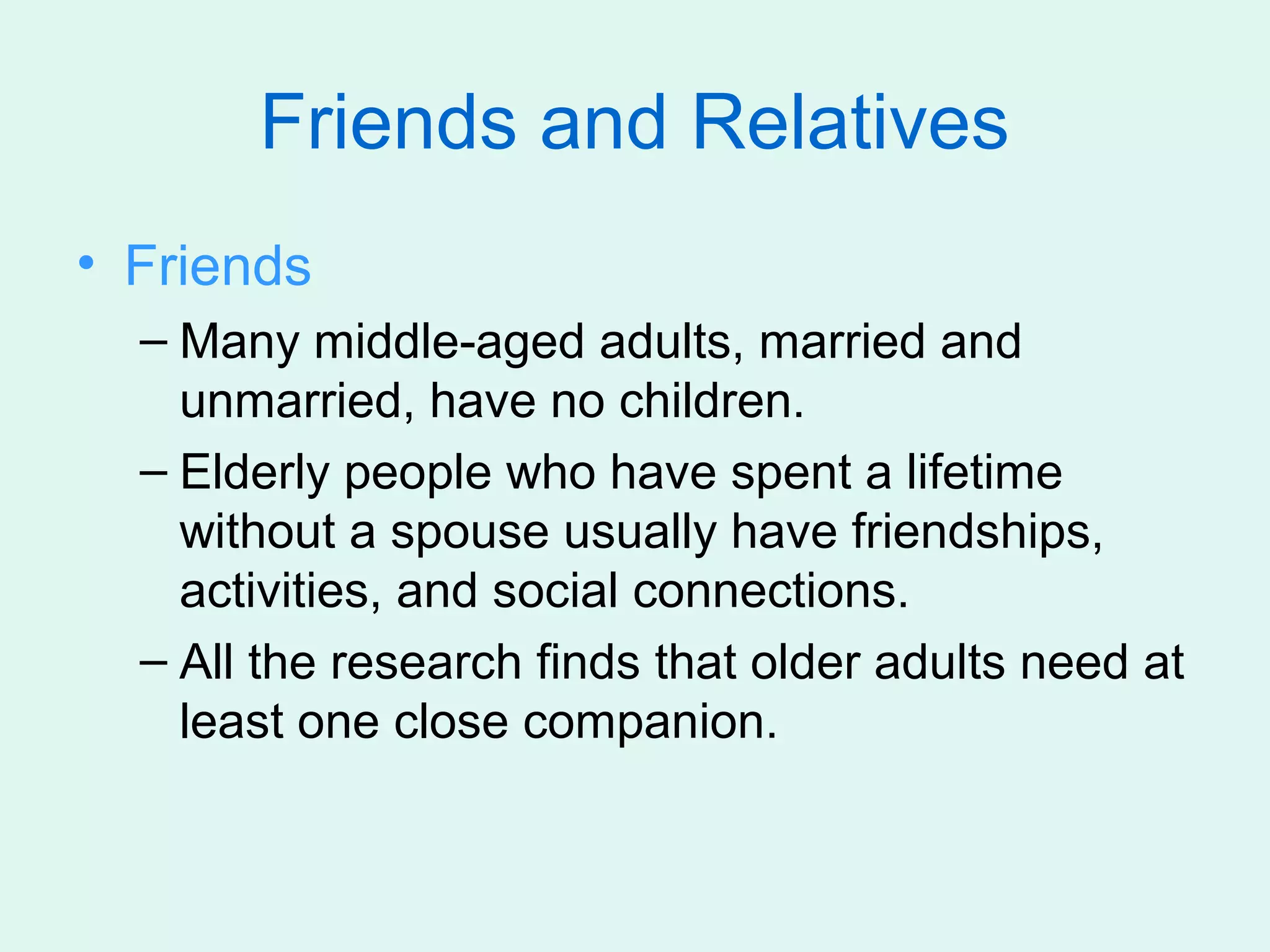 Friends and Relatives

• Friends

– Many middle-aged adults, married and unmarried, have no children.

– Elderly people who have spent a lifetime without a spouse usually have friendships, activities, and social connections.

– All the research finds that older adults need at least one close companion.